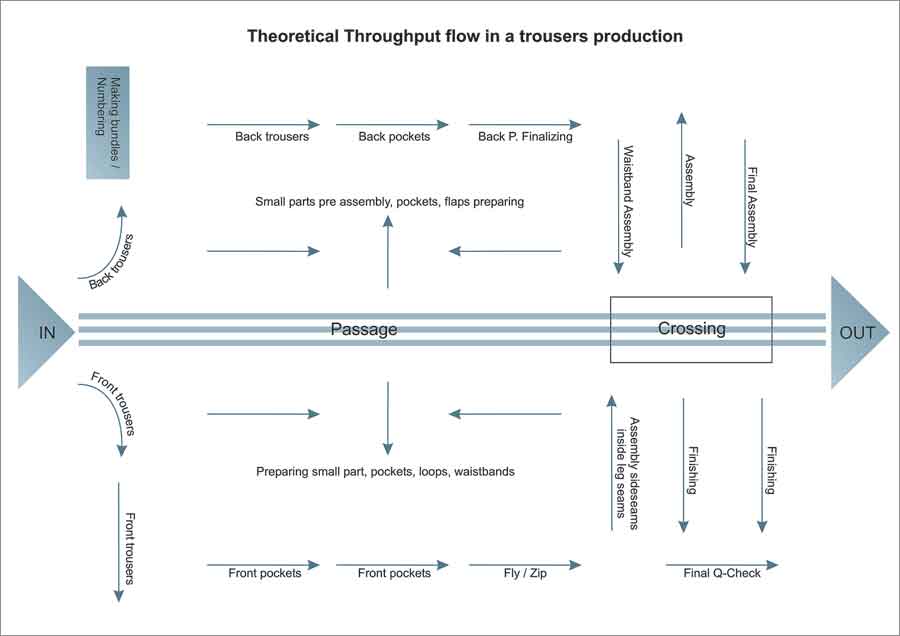 Theoretical Throughput flow in a trousers production

Making bundles / Numbering

Back trousers

Back pockets

Back P. Finalizing

Waistband Assembly

Assembly

Final Assembly

Small parts pre assembly, pockets, flaps preparing

Back trousers

IN

Passage

Crossing

OUT

Front trousers

Preparing small part, pockets, loops, waistbands

Assembly sideseams inside leg seams

Finishing

Finishing

Front trousers

Front pockets

Front pockets

Fly / Zip

Final Q-Check